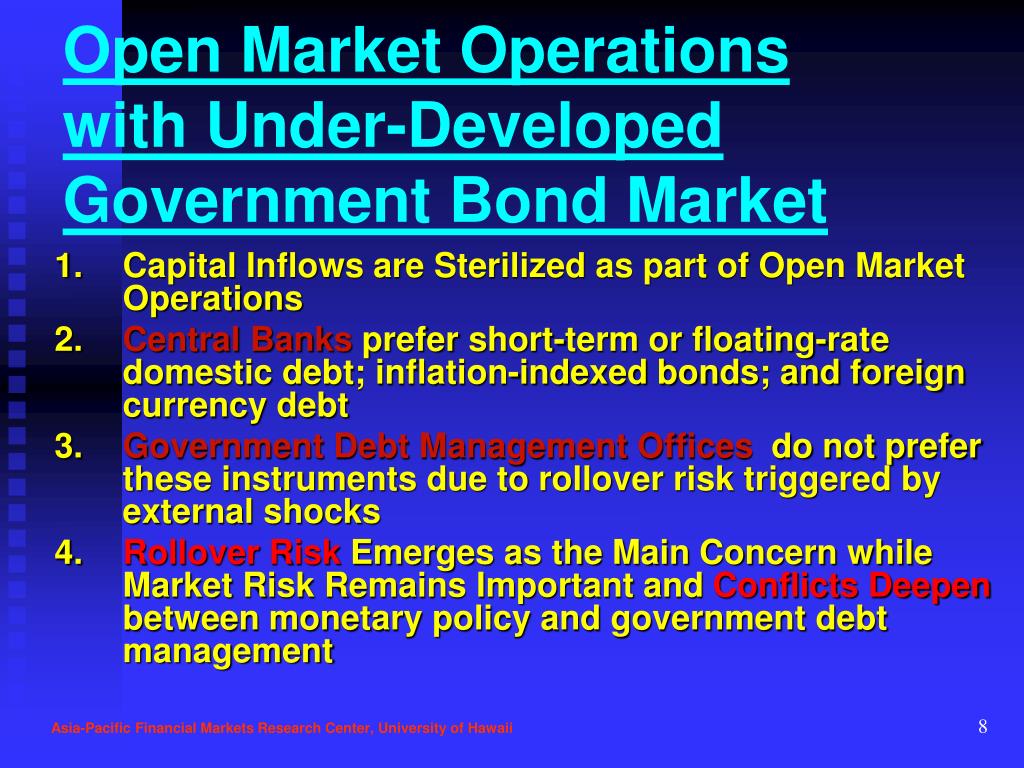 Open Market Operations with Under-Developed Government Bond Market

1. Capital Inflows are Sterilized as part of Open Market Operations
2. Central Banks prefer short-term or floating-rate domestic debt; inflation-indexed bonds; and foreign currency debt
3. Government Debt Management Offices do not prefer these instruments due to rollover risk triggered by external shocks
4. Rollover Risk Emerges as the Main Concern while Market Risk Remains Important and Conflicts Deepen between monetary policy and government debt management

Asia-Pacific Financial Markets Research Center, University of Hawaii

8